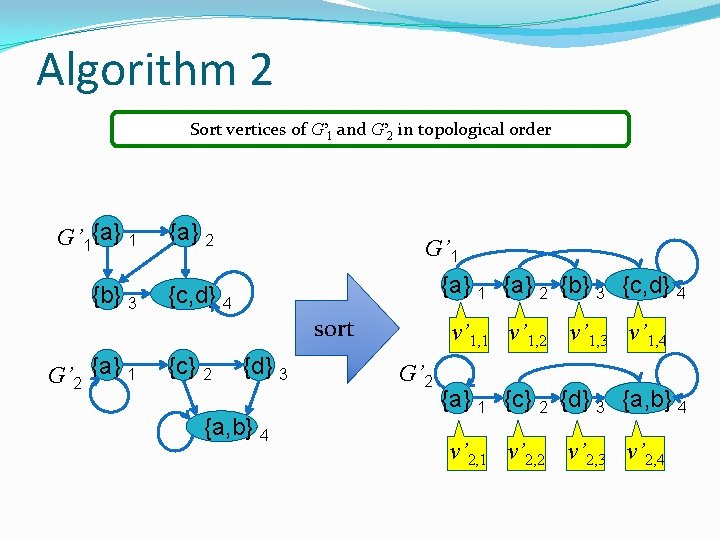 Algorithm 2

Sort vertices of $G'_1$ and $G'_2$ in topological order

$G'_1$ {a} 1 {a} 2 {b} 3 {c,d} 4

$G'_2$ {a} 1 {c} 2 {d} 3 {a,b} 4

sort

$G'_1$ {a} 1 {a} 2 {b} 3 {c,d} 4

$v'_{1,1}$ $v'_{1,2}$ $v'_{1,3}$ $v'_{1,4}$

$G'_2$ {a} 1 {c} 2 {d} 3 {a,b} 4

$v'_{2,1}$ $v'_{2,2}$ $v'_{2,3}$ $v'_{2,4}$